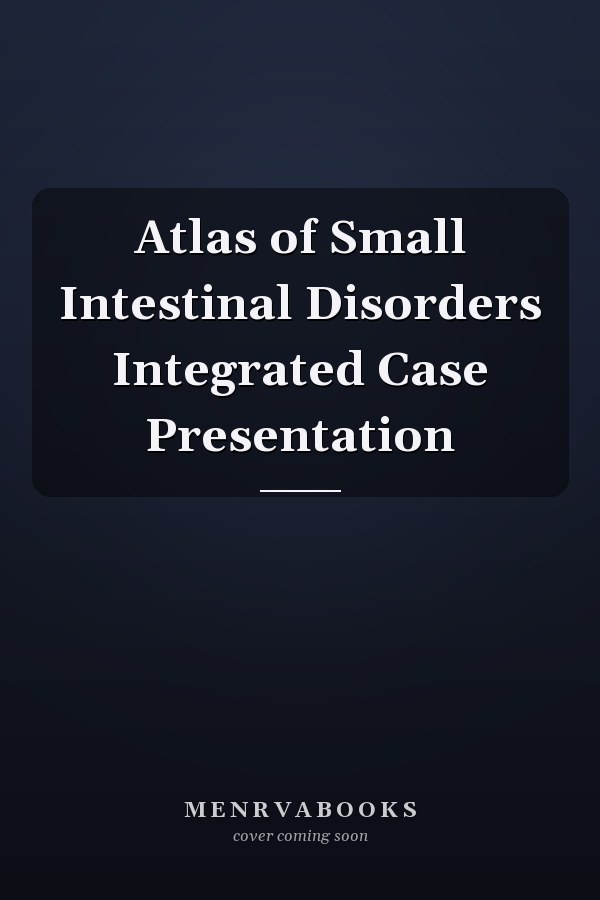 Atlas of Small Intestinal Disorders Integrated Case Presentation

MENRVABOOKS
cover coming soon